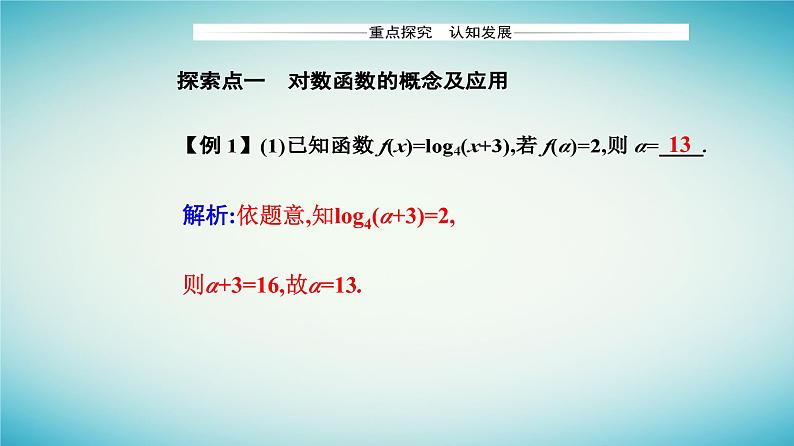 重点探究　认知发展

探索点一　对数函数的概念及应用

【例 1】(1)已知函数 $f(x)=\log_4(x+3)$,若 $f(\alpha)=2$,则 $\alpha=$ 13 .

解析:依题意,知$\log_4(\alpha+3)=2$,

则$\alpha+3=16$,故$\alpha=13$.